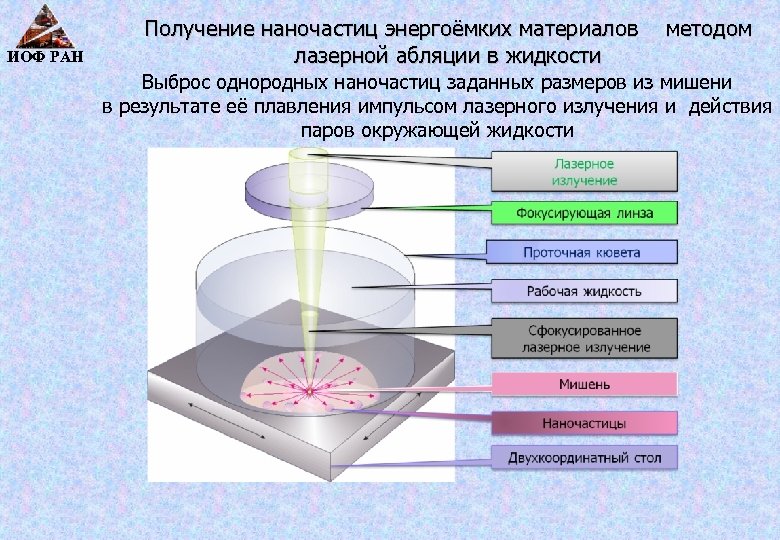 ИОФ РАН

Получение наночастиц энергоёмких материалов методом лазерной абляции в жидкости

Выброс однородных наночастиц заданных размеров из мишени в результате её плавления импульсом лазерного излучения и действия паров окружающей жидкости

Лазерное излучение

Фокусирующая линза

Проточная кювета

Рабочая жидкость

Сфокусированное лазерное излучение

Мишень

Наночастицы

Двухкоординатный стол